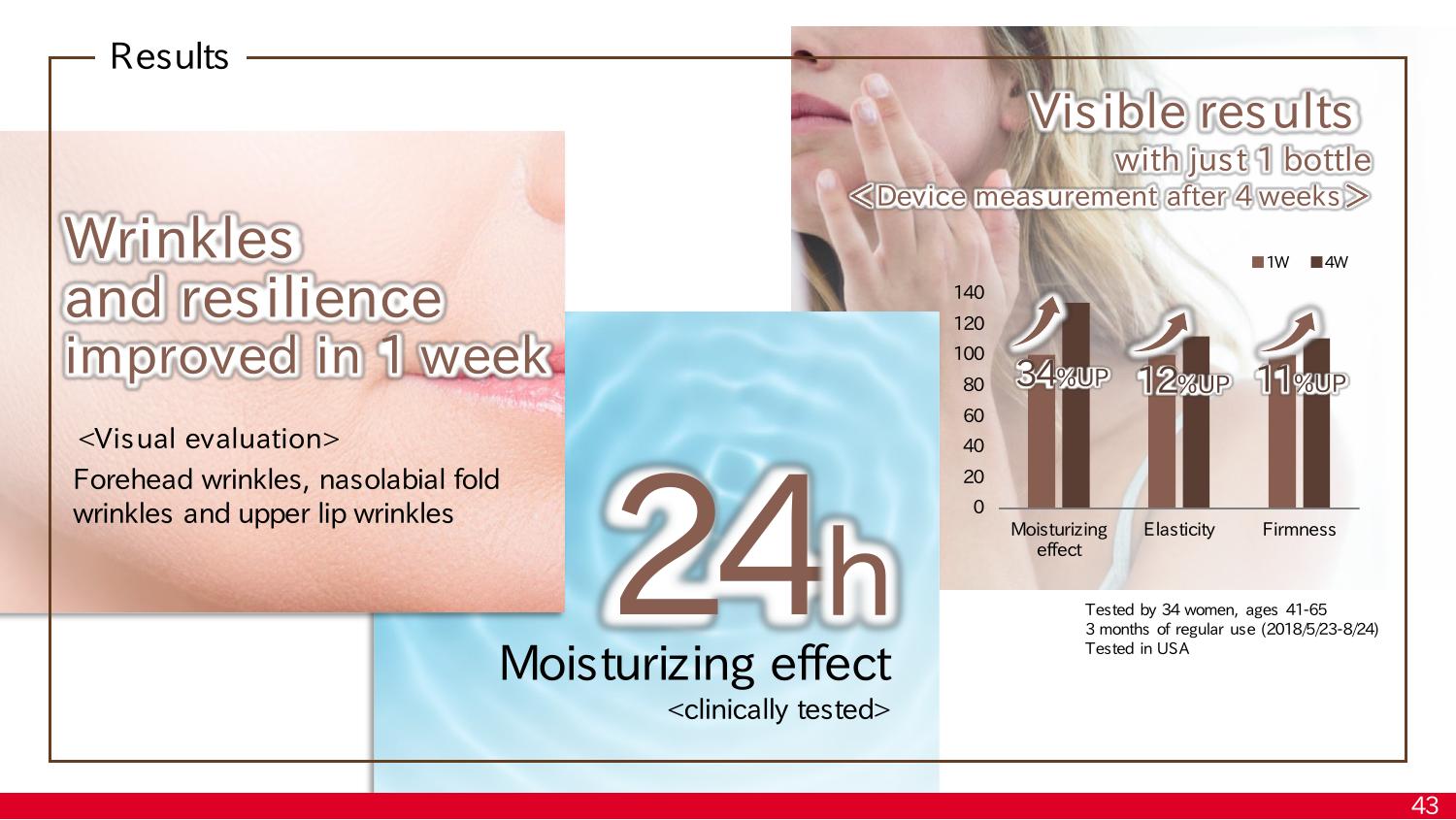 Results

Wrinkles and resilience improved in 1 week

<Visual evaluation>
Forehead wrinkles, nasolabial fold wrinkles and upper lip wrinkles

24h
Moisturizing effect
<clinically tested>

Visible results
with just 1 bottle
≪Device measurement after 4 weeks≫

1W 4W

140
120
100
80
60
40
20
0

34%UP 12%UP 11%UP

Moisturizing effect
Elasticity
Firmness

Tested by 34 women, ages 41-65
3 months of regular use (2018/5/23-8/24)
Tested in USA

43